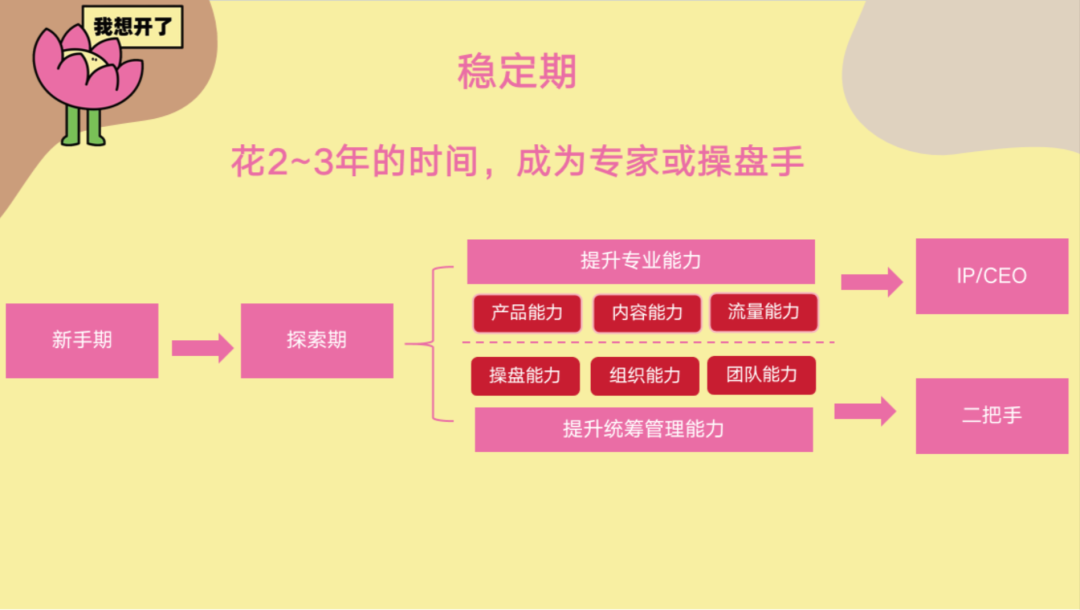 我想开了

稳定期

花2~3年的时间，成为专家或操盘手

新手期

探索期

提升专业能力

产品能力 内容能力 流量能力

操盘能力 组织能力 团队能力

提升统筹管理能力

IP/CEO

二把手